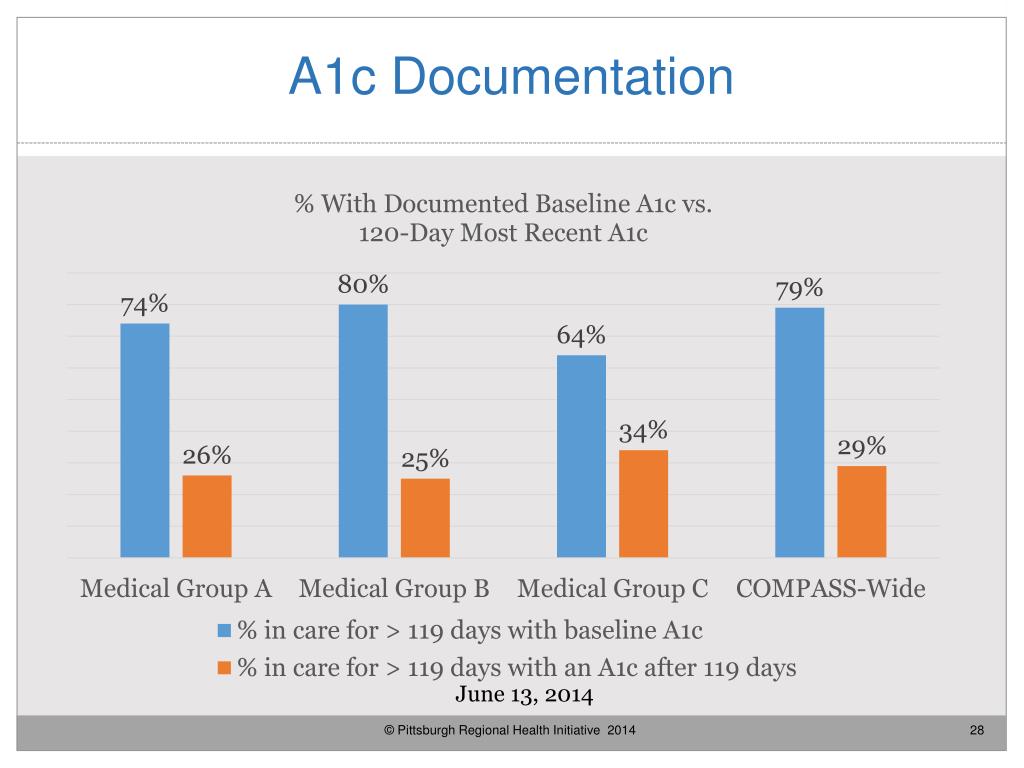 A1c Documentation

% With Documented Baseline A1c vs.
120-Day Most Recent A1c

74%
26%
80%
25%
64%
34%
79%
29%

Medical Group A
Medical Group B
Medical Group C
COMPASS-Wide

% in care for > 119 days with baseline A1c
% in care for > 119 days with an A1c after 119 days

June 13, 2014

© Pittsburgh Regional Health Initiative 2014

28